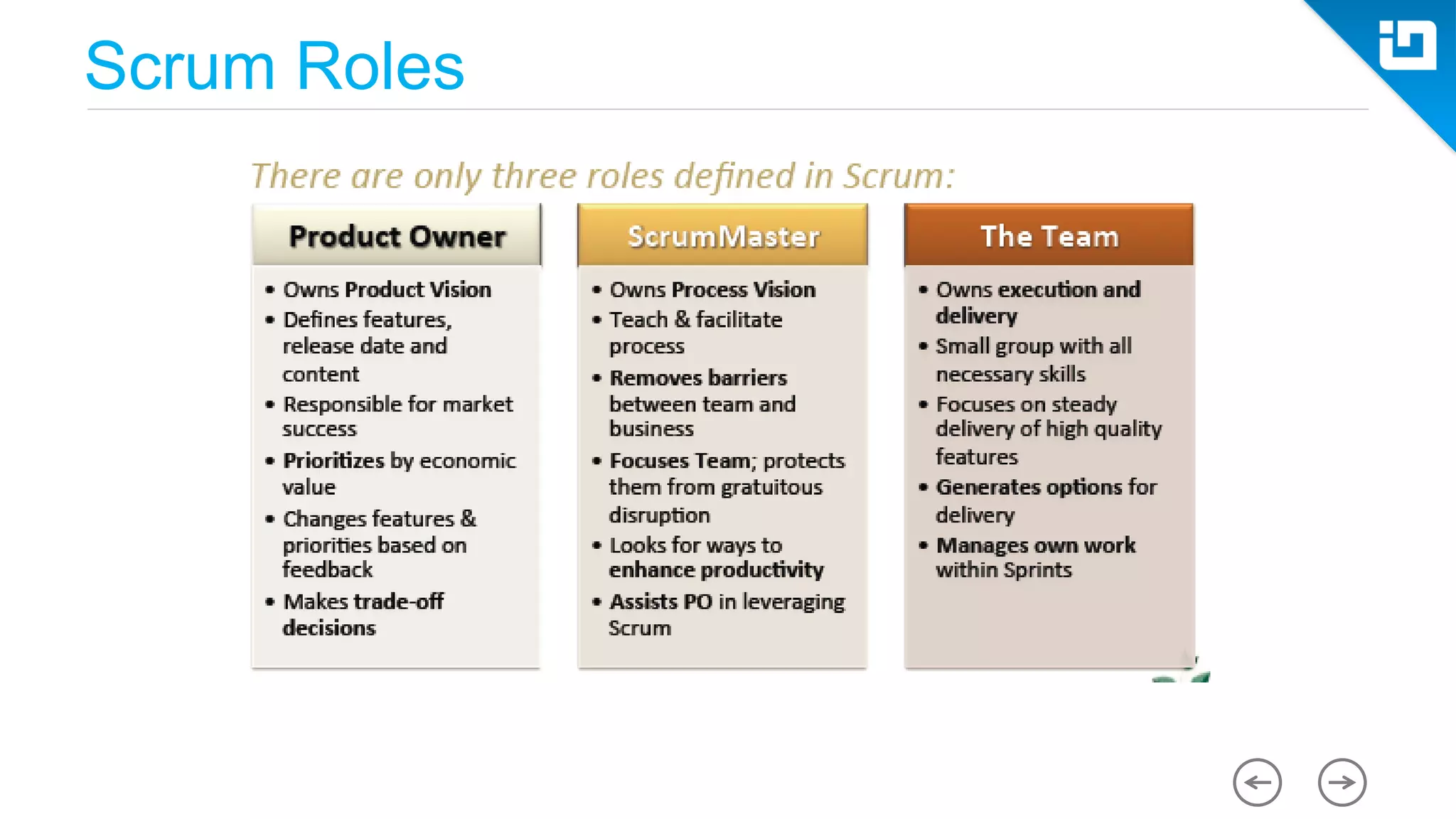 Scrum Roles

There are only three roles defined in Scrum:

Product Owner

• Owns Product Vision
• Defines features, release date and content
• Responsible for market success
• Prioritizes by economic value
• Changes features & priorities based on feedback
• Makes trade-off decisions

ScrumMaster

• Owns Process Vision
• Teach & facilitate process
• Removes barriers between team and business
• Focuses Team; protects them from gratuitous disruption
• Looks for ways to enhance productivity
• Assists PO in leveraging Scrum

The Team

• Owns execution and delivery
• Small group with all necessary skills
• Focuses on steady delivery of high quality features
• Generates options for delivery
• Manages own work within Sprints